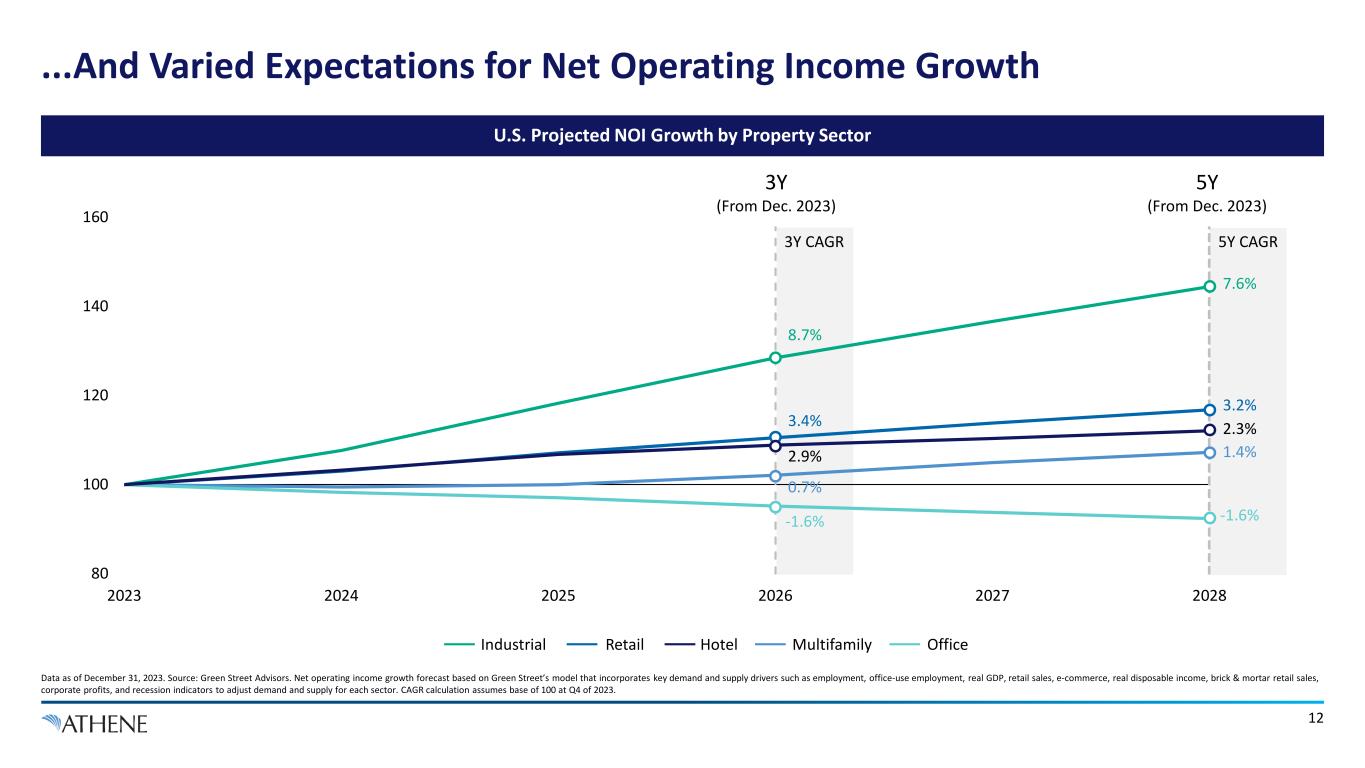 ...And Varied Expectations for Net Operating Income Growth

U.S. Projected NOI Growth by Property Sector

3Y
(From Dec. 2023)

5Y
(From Dec. 2023)

3Y CAGR

5Y CAGR

160
140
120
100
80

8.7%
3.4%
2.9%
0.7%
-1.6%

7.6%
3.2%
2.3%
1.4%
-1.6%

2023
2024
2025
2026
2027
2028

Industrial Retail Hotel Multifamily Office

Data as of December 31, 2023. Source: Green Street Advisors. Net operating income growth forecast based on Green Street's model that incorporates key demand and supply drivers such as employment, office-use employment, real GDP, retail sales, e-commerce, real disposable income, brick & mortar retail sales, corporate profits, and recession indicators to adjust demand and supply for each sector. CAGR calculation assumes base of 100 at Q4 of 2023.

ATHENE

12